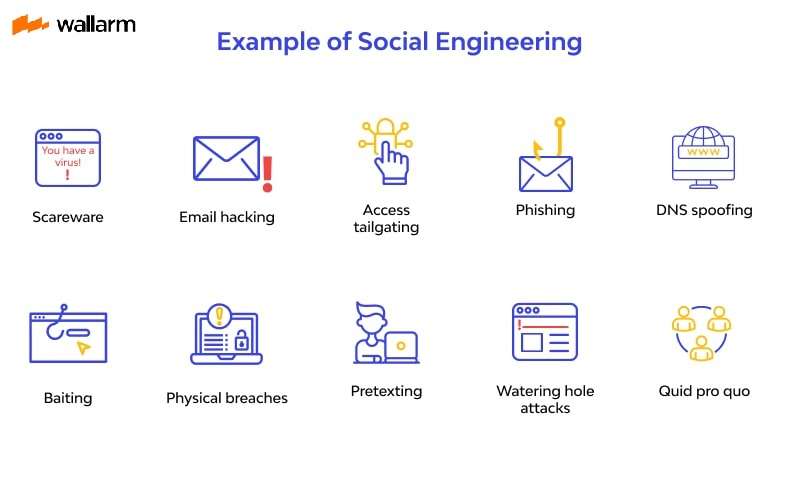 wallarm

Example of Social Engineering

You have a virus!
!

Scareware

Email hacking

Access tailgating

Phishing

www

DNS spoofing

Baiting

Physical breaches

Pretexting

Watering hole attacks

Quid pro quo